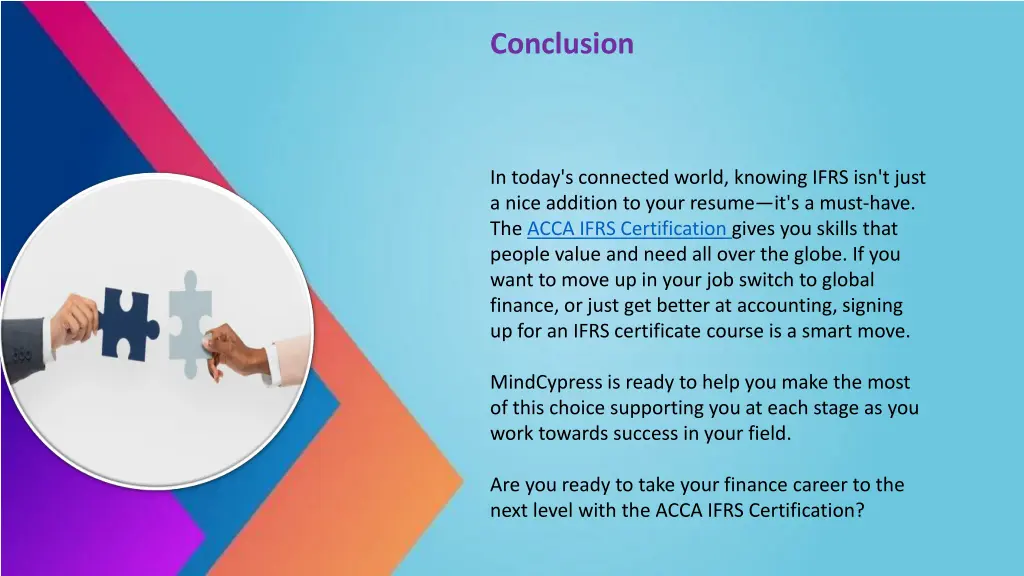 Conclusion

In today's connected world, knowing IFRS isn't just a nice addition to your resume—it's a must-have. The ACCA IFRS Certification gives you skills that people value and need all over the globe. If you want to move up in your job switch to global finance, or just get better at accounting, signing up for an IFRS certificate course is a smart move.

MindCypress is ready to help you make the most of this choice supporting you at each stage as you work towards success in your field.

Are you ready to take your finance career to the next level with the ACCA IFRS Certification?